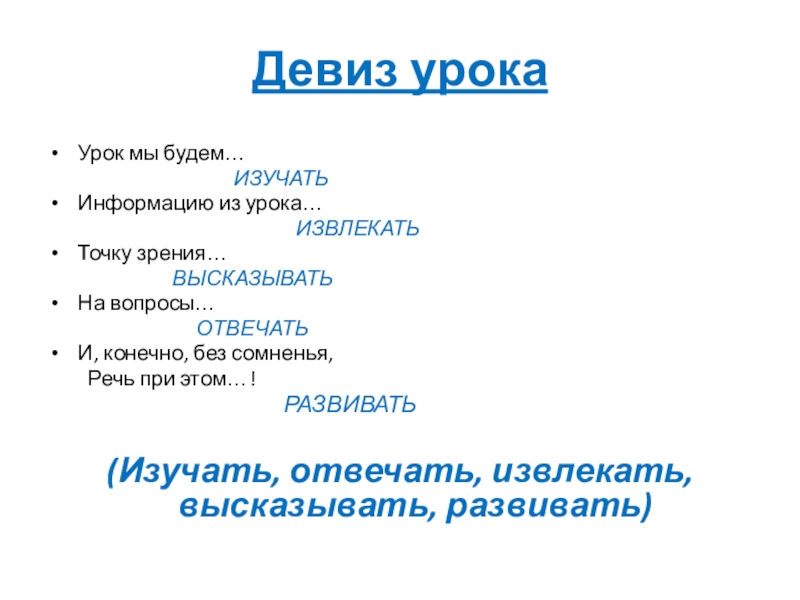 Девиз урока

• Урок мы будем…
ИЗУЧАТЬ
• Информацию из урока…
ИЗВЛЕКАТЬ
• Точку зрения…
ВЫСКАЗЫВАТЬ
• На вопросы…
ОТВЕЧАТЬ
• И, конечно, без сомненья,
Речь при этом… !
РАЗВИВАТЬ

(Изучать, отвечать, извлекать, высказывать, развивать)